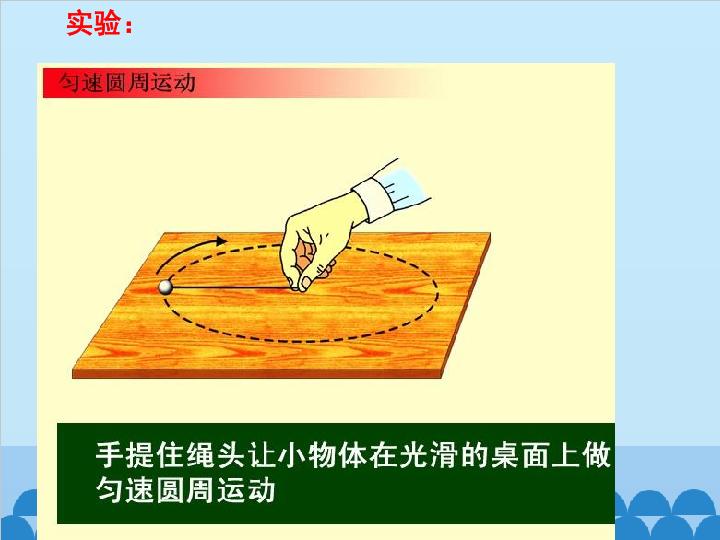 实验：

匀速圆周运动

手提住绳头让小物体在光滑的桌面上做匀速圆周运动